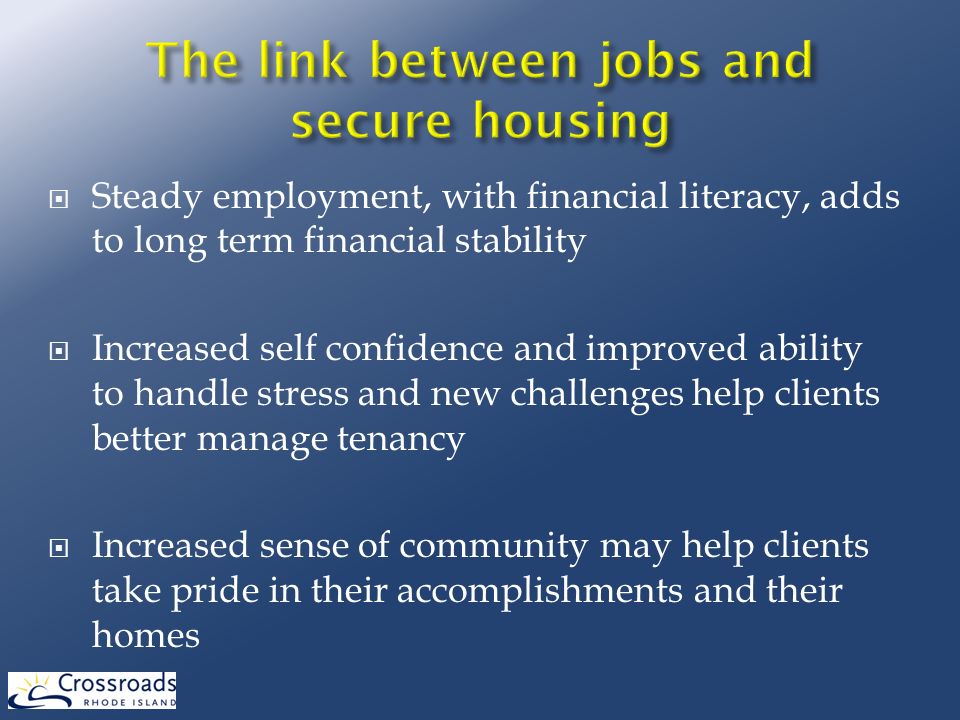 The link between jobs and secure housing

Steady employment, with financial literacy, adds to long term financial stability

Increased self confidence and improved ability to handle stress and new challenges help clients better manage tenancy

Increased sense of community may help clients take pride in their accomplishments and their homes

Crossroads
RHODE ISLAND